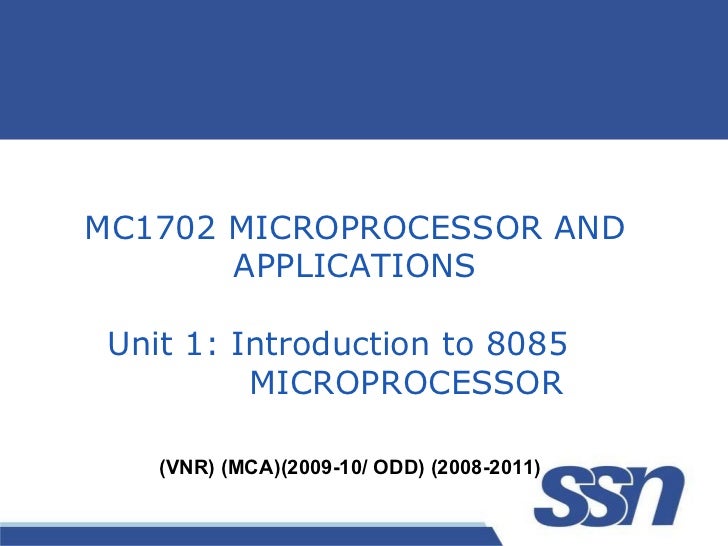 MC1702 MICROPROCESSOR AND APPLICATIONS

Unit 1: Introduction to 8085 MICROPROCESSOR

(VNR) (MCA)(2009-10/ ODD) (2008-2011)

SSN